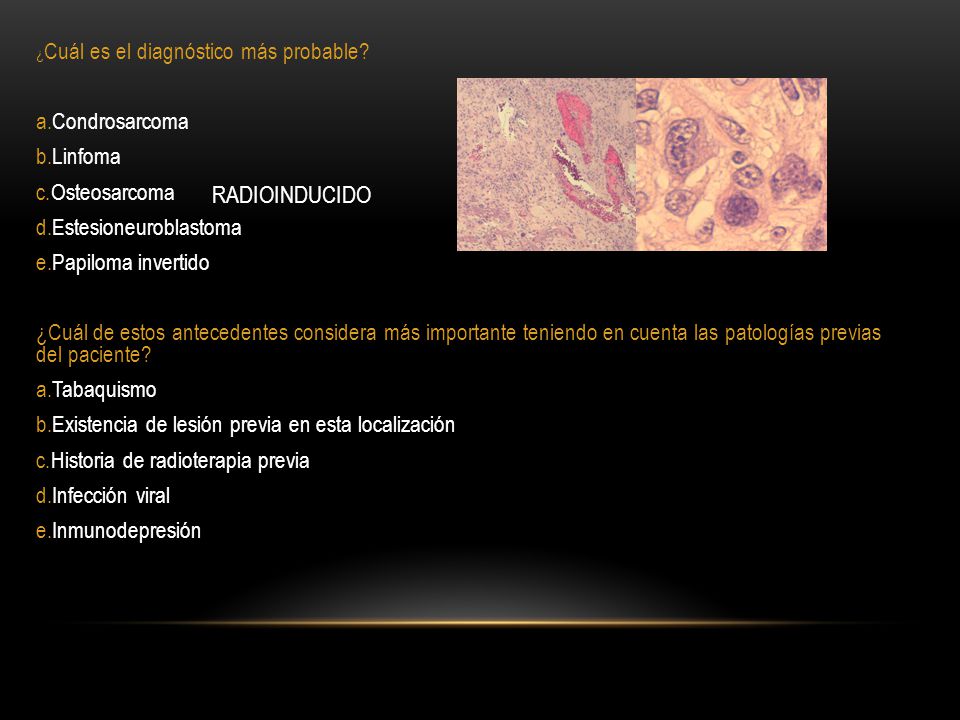 ¿Cuál es el diagnóstico más probable?

a.Condrosarcoma
b.Linfoma
c.Osteosarcoma RADIOINDUCIDO
d.Estesioneuroblastoma
e.Papiloma invertido

¿Cuál de estos antecedentes considera más importante teniendo en cuenta las patologías previas del paciente?
a.Tabaquismo
b.Existencia de lesión previa en esta localización
c.Historia de radioterapia previa
d.Infección viral
e.Inmunodepresión